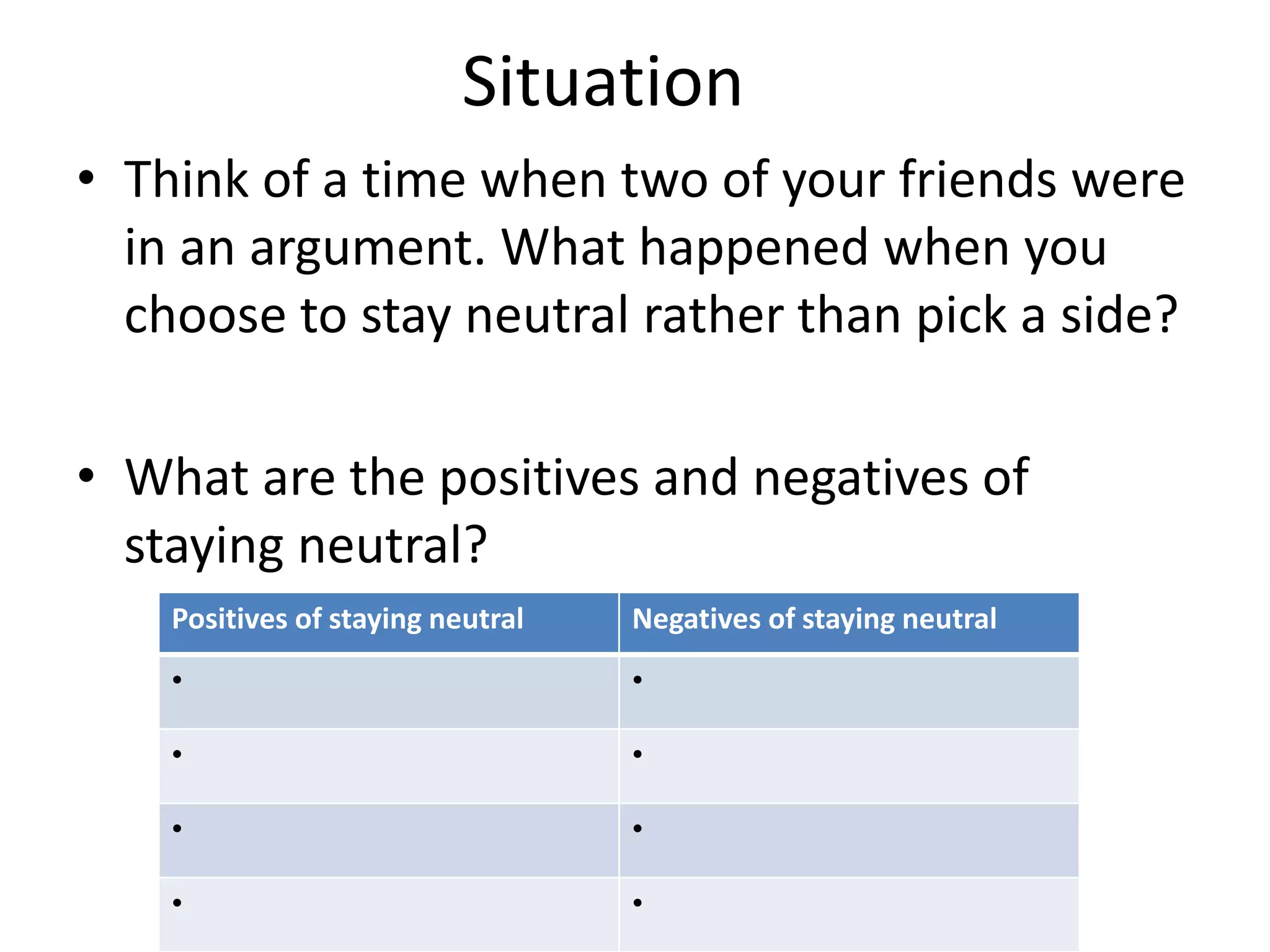 Situation

• Think of a time when two of your friends were in an argument. What happened when you choose to stay neutral rather than pick a side?

• What are the positives and negatives of staying neutral?

| Positives of staying neutral | Negatives of staying neutral |
|---|---|
| • | • |
| • | • |
| • | • |
| • | • |